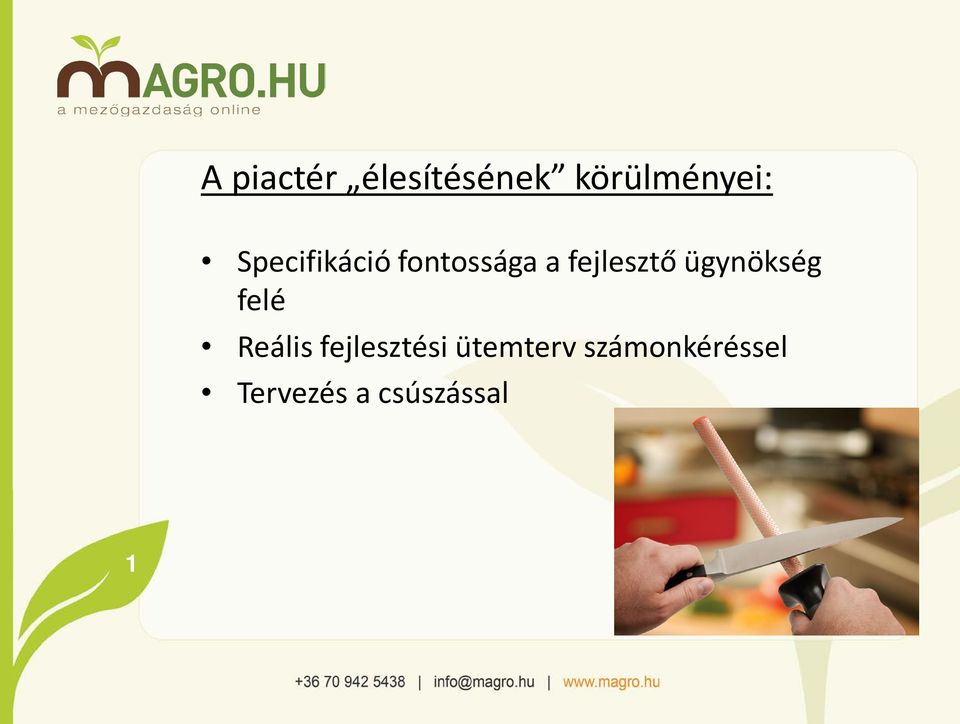 MAGRO.HU
a mezőgazdaság online

A piactér „élesítésének” körülményei:

• Specifikáció fontossága a fejlesztő ügynökség felé
• Reális fejlesztési ütemterv számonkéréssel
• Tervezés a csúszással

1

+36 70 942 5438 | info@magro.hu | www.magro.hu